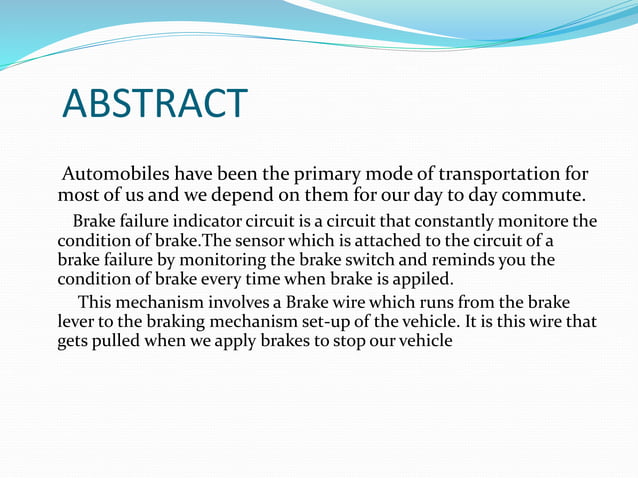 ABSTRACT

Automobiles have been the primary mode of transportation for most of us and we depend on them for our day to day commute.

Brake failure indicator circuit is a circuit that constantly monitore the condition of brake.The sensor which is attached to the circuit of a brake failure by monitoring the brake switch and reminds you the condition of brake every time when brake is appiled.

This mechanism involves a Brake wire which runs from the brake lever to the braking mechanism set-up of the vehicle. It is this wire that gets pulled when we apply brakes to stop our vehicle